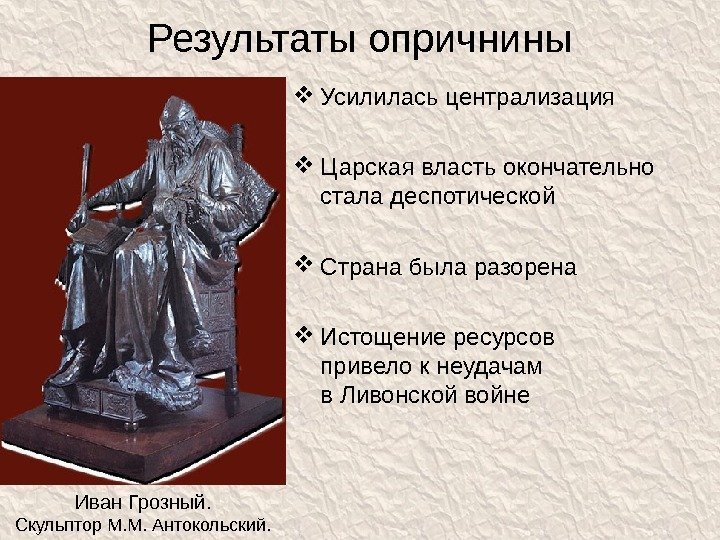 Результаты опричнины

❖ Усилилась централизация

❖ Царская власть окончательно стала деспотической

❖ Страна была разорена

❖ Истощение ресурсов привело к неудачам в Ливонской войне

Иван Грозный.
Скульптор М.М. Антокольский.